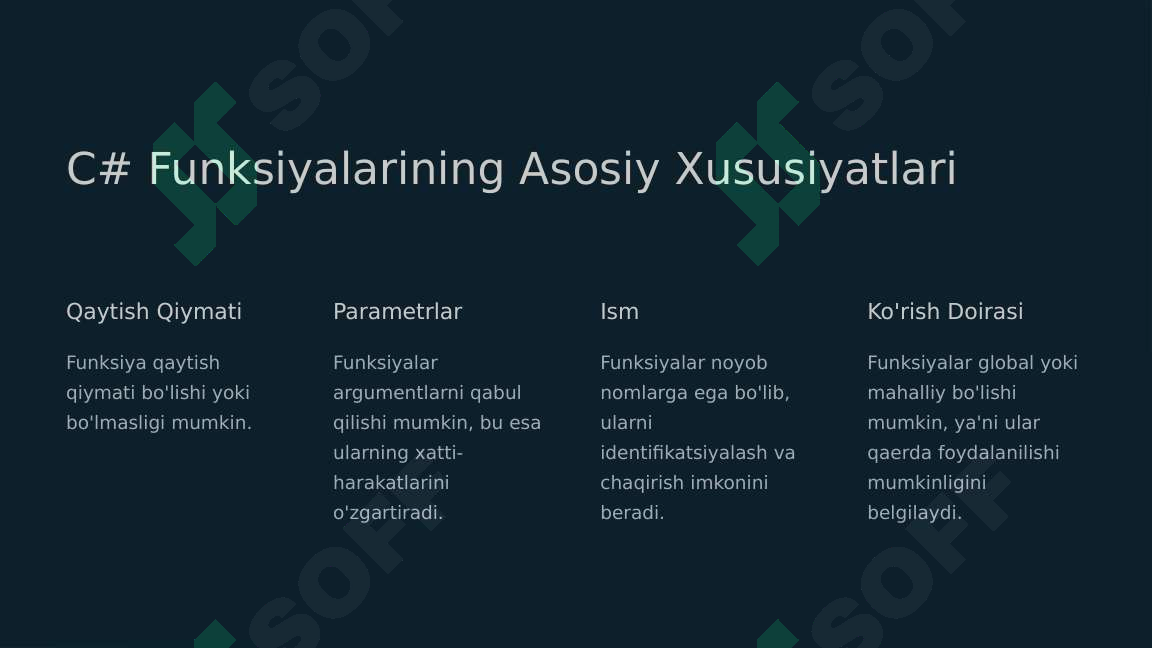 C# Funksiyalarining Asosiy Xususiyatlari

Qaytish Qiymati

Funksiya qaytish qiymati bo'lishi yoki bo'lmasligi mumkin.

Parametrlar

Funksiyalar argumentlarni qabul qilishi mumkin, bu esa ularning xatti-harakatlarini o'zgartiradi.

Ism

Funksiyalar noyob nomlarga ega bo'lib, ularni identifikatsiyalash va chaqirish imkonini beradi.

Ko'rish Doirasi

Funksiyalar global yoki mahalliy bo'lishi mumkin, ya'ni ular qaerda foydalanilishi mumkinligini belgilaydi.